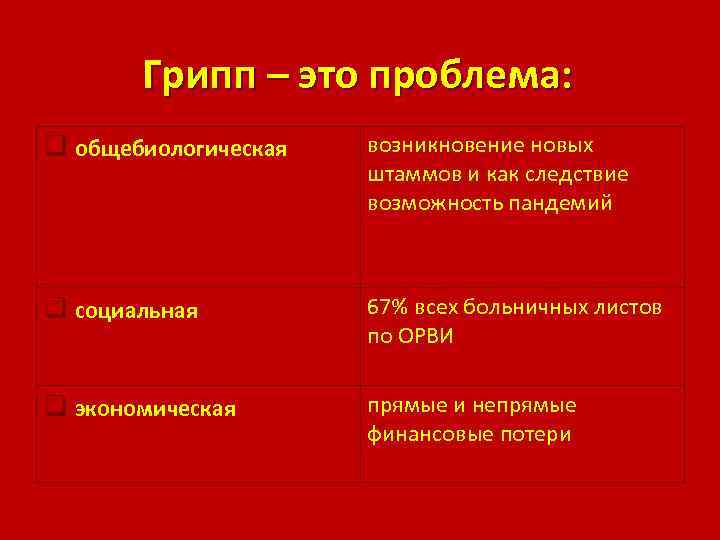 Грипп – это проблема:

| | |
|---|---|
| общебиологическая | возникновение новых штаммов и как следствие возможность пандемий |
| социальная | 67% всех больничных листов по ОРВИ |
| экономическая | прямые и непрямые финансовые потери |